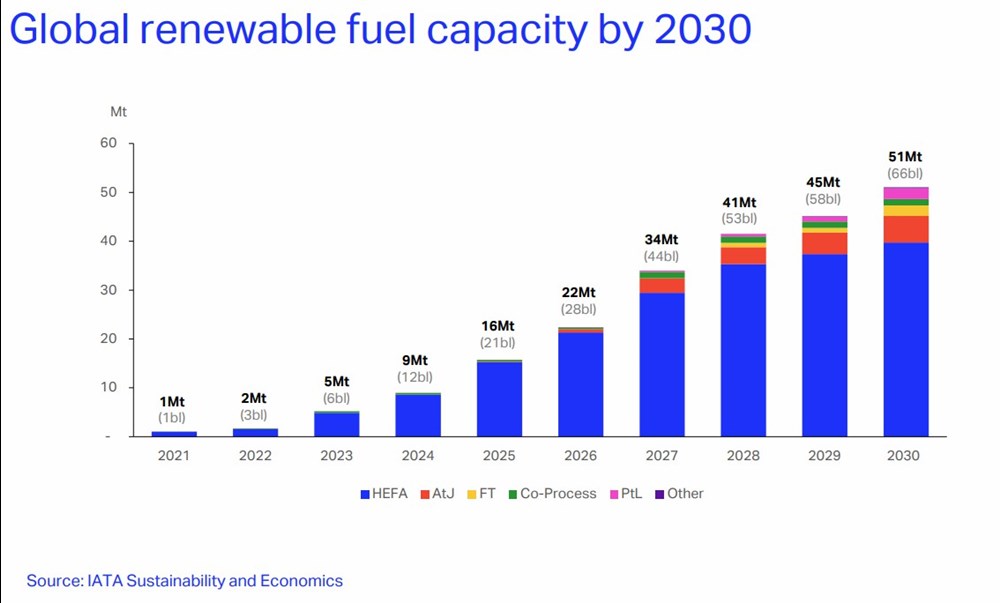 Global renewable fuel capacity by 2030

Mt

60
50
40
30
20
10
-

1Mt (1bl)
2Mt (3bl)
5Mt (6bl)
9Mt (12bl)
16Mt (21bl)
22Mt (28bl)
34Mt (44bl)
41Mt (53bl)
45Mt (58bl)
51Mt (66bl)

2021 2022 2023 2024 2025 2026 2027 2028 2029 2030

HEFA AtJ FT Co-Process PtL Other

Source: IATA Sustainability and Economics